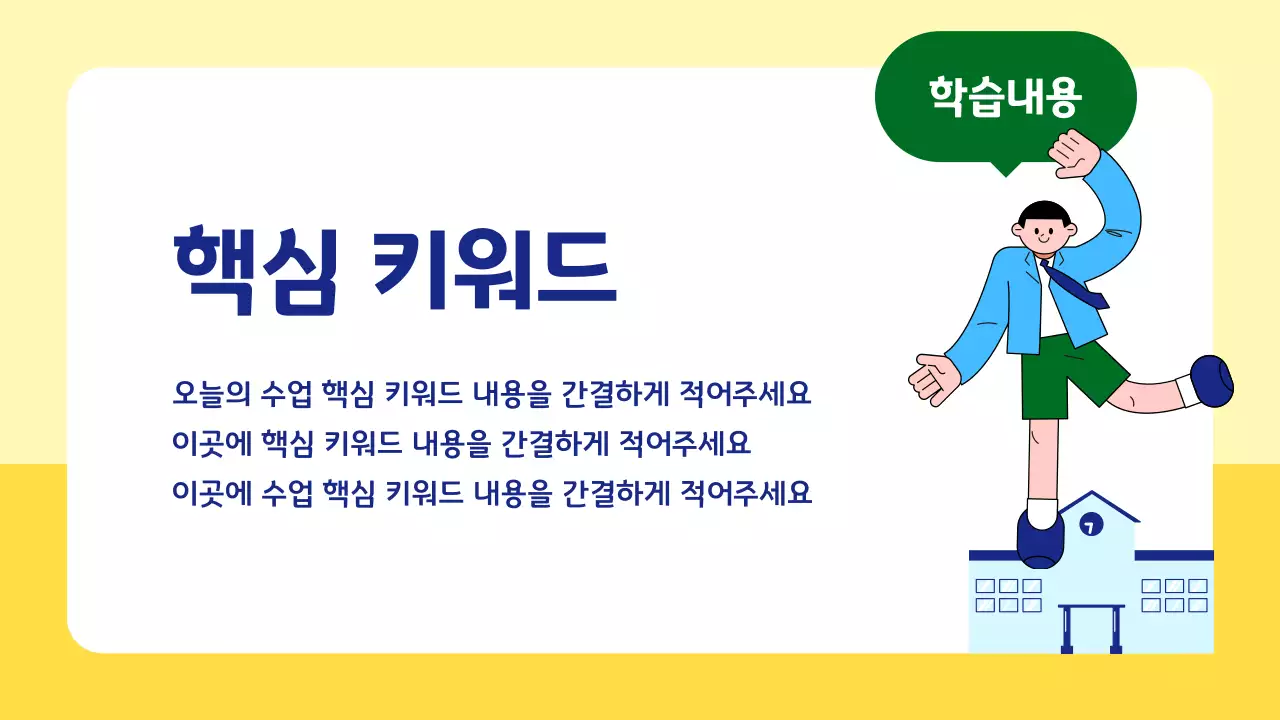 학습내용

핵심 키워드

오늘의 수업 핵심 키워드 내용을 간결하게 적어주세요
이곳에 핵심 키워드 내용을 간결하게 적어주세요
이곳에 수업 핵심 키워드 내용을 간결하게 적어주세요